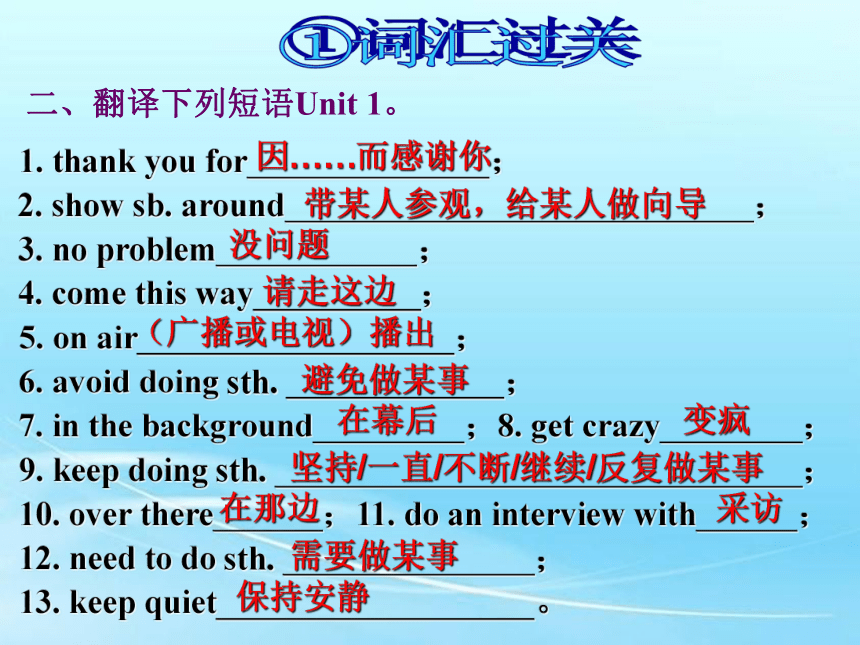 ①词汇过关

二、翻译下列短语Unit 1。

1. thank you for 因……而感谢你;
2. show sb. around 带某人参观，给某人做向导;
3. no problem 没问题;
4. come this way 请走这边;
5. on air（广播或电视）播出;
6. avoid doing sth. 避免做某事;
7. in the background 在幕后; 8. get crazy 变疯;
9. keep doing sth. 坚持/一直/不断/继续/反复做某事;
10. over there 在那边; 11. do an interview with 采访;
12. need to do sth. 需要做某事;
13. keep quiet 保持安静。